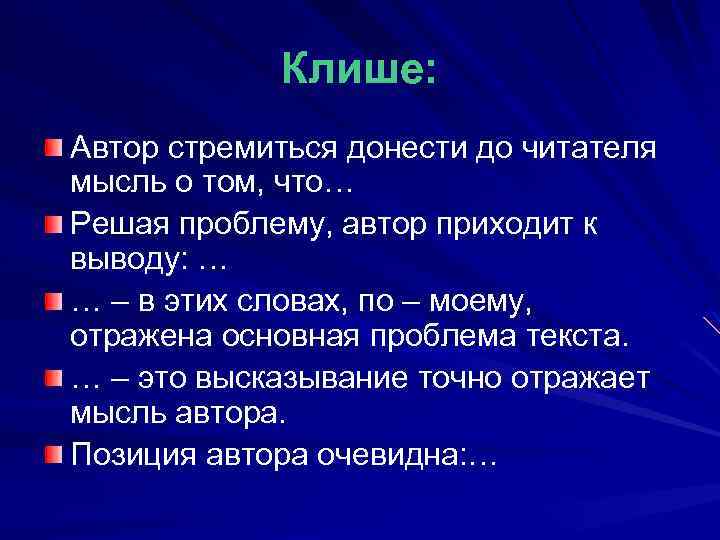 Клише:

Автор стремиться донести до читателя мысль о том, что…

Решая проблему, автор приходит к выводу: …

… – в этих словах, по – моему, отражена основная проблема текста.

… – это высказывание точно отражает мысль автора.

Позиция автора очевидна:…